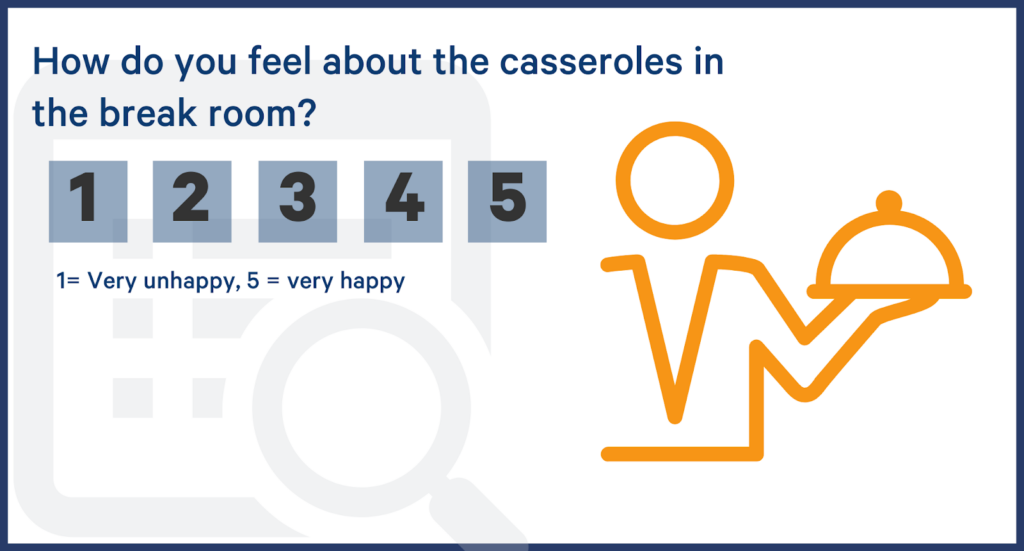 How do you feel about the casseroles in the break room?

1 2 3 4 5

1= Very unhappy, 5 = very happy